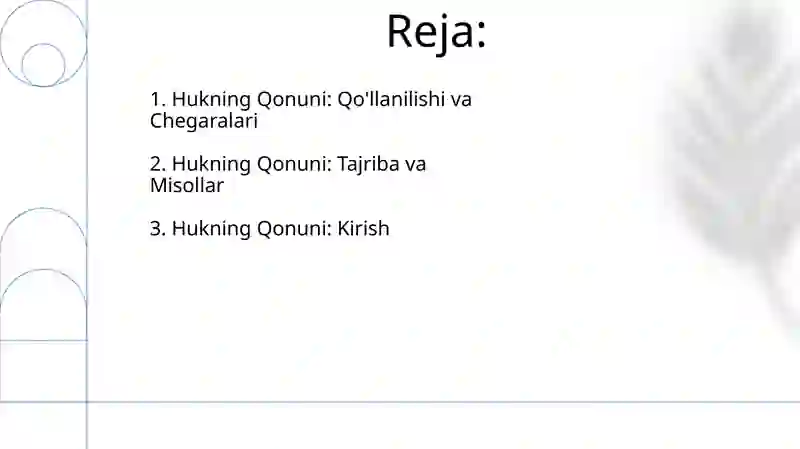 Reja:

1. Hukning Qonuni: Qo'llanilishi va Chegaralari

2. Hukning Qonuni: Tajriba va Misollar

3. Hukning Qonuni: Kirish